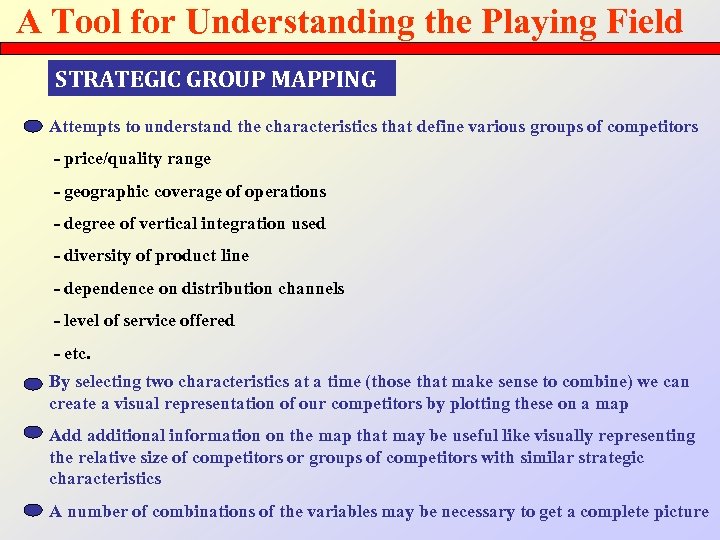 A Tool for Understanding the Playing Field

STRATEGIC GROUP MAPPING

Attempts to understand the characteristics that define various groups of competitors

- price/quality range

- geographic coverage of operations

- degree of vertical integration used

- diversity of product line

- dependence on distribution channels

- level of service offered

- etc.

By selecting two characteristics at a time (those that make sense to combine) we can create a visual representation of our competitors by plotting these on a map

Add additional information on the map that may be useful like visually representing the relative size of competitors or groups of competitors with similar strategic characteristics

A number of combinations of the variables may be necessary to get a complete picture